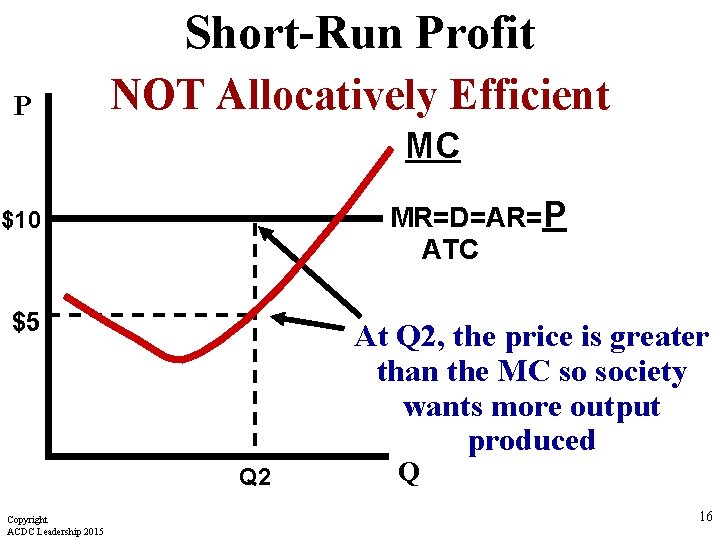 Short-Run Profit

NOT Allocatively Efficient

P

MC

$10

MR=D=AR=P

ATC

$5

At Q2, the price is greater than the MC so society wants more output produced

Q2

Q

Copyright
ACDC Leadership 2015

16